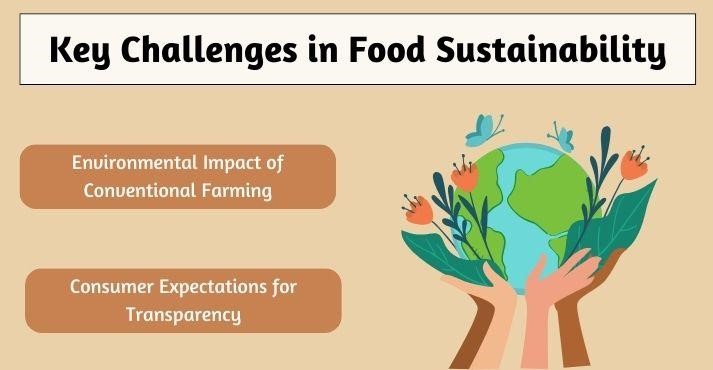 Key Challenges in Food Sustainability

Environmental Impact of Conventional Farming

Consumer Expectations for Transparency